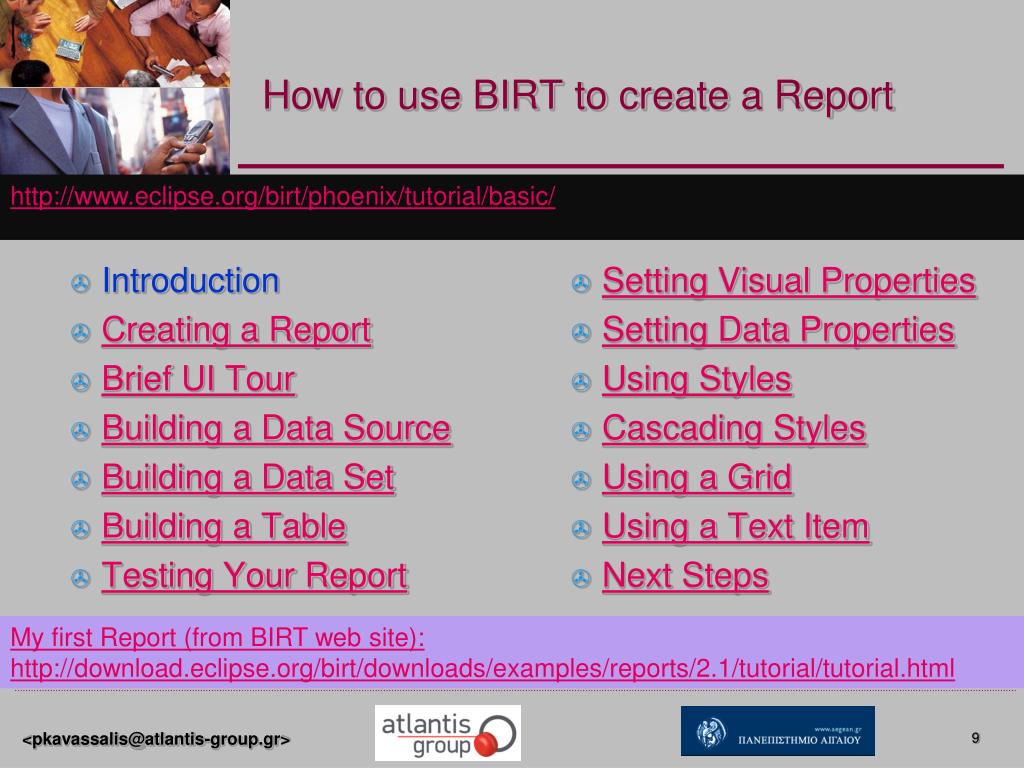 How to use BIRT to create a Report

http://www.eclipse.org/birt/phoenix/tutorial/basic/

Introduction
Creating a Report
Brief UI Tour
Building a Data Source
Building a Data Set
Building a Table
Testing Your Report

Setting Visual Properties
Setting Data Properties
Using Styles
Cascading Styles
Using a Grid
Using a Text Item
Next Steps

My first Report (from BIRT web site):
http://download.eclipse.org/birt/downloads/examples/reports/2.1/tutorial/tutorial.html

<pkavassalis@atlantis-group.gr>

atlantis group

www.aegean.gr
ΠΑΝΕΠΙΣΤΗΜΙΟ ΑΙΓΑΙΟΥ

9